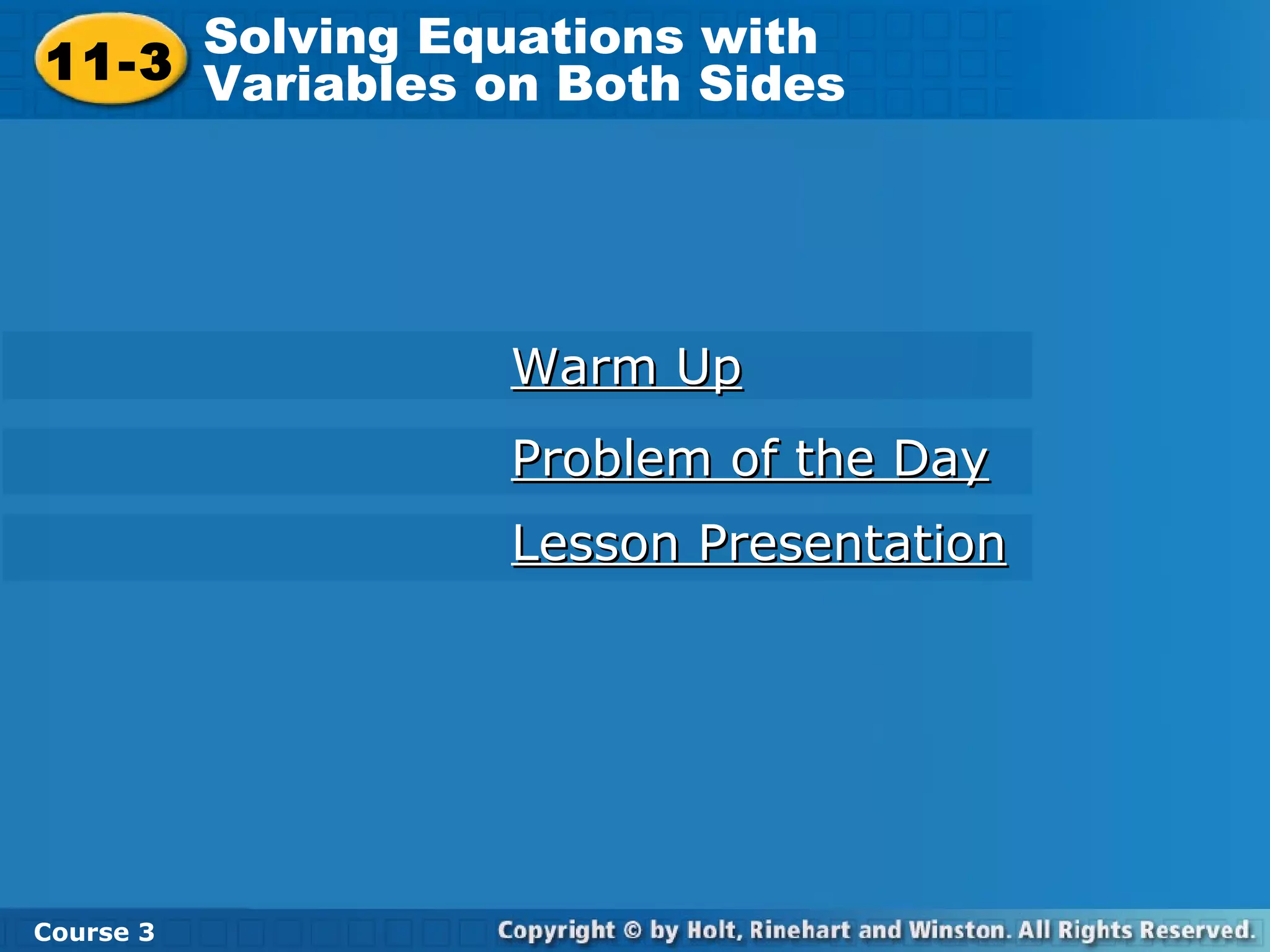 11-3 Solving Equations with Variables on Both Sides

Warm Up

Problem of the Day

Lesson Presentation

Course 3

Copyright © by Holt, Rinehart and Winston. All Rights Reserved.